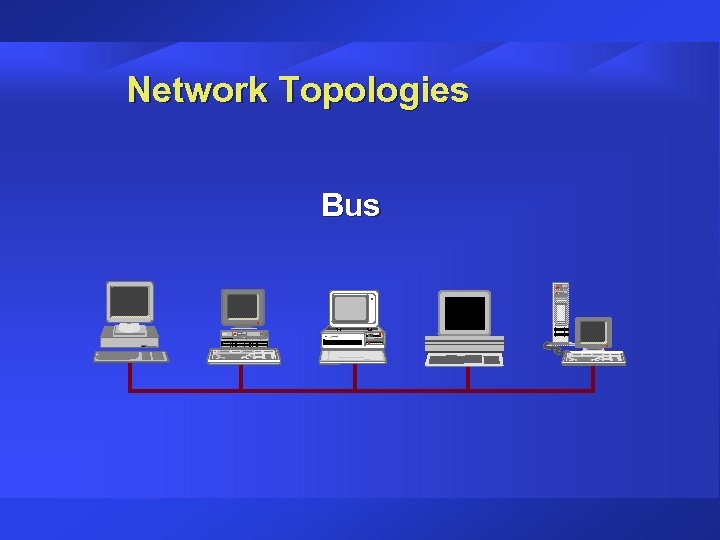 Network Topologies

Bus